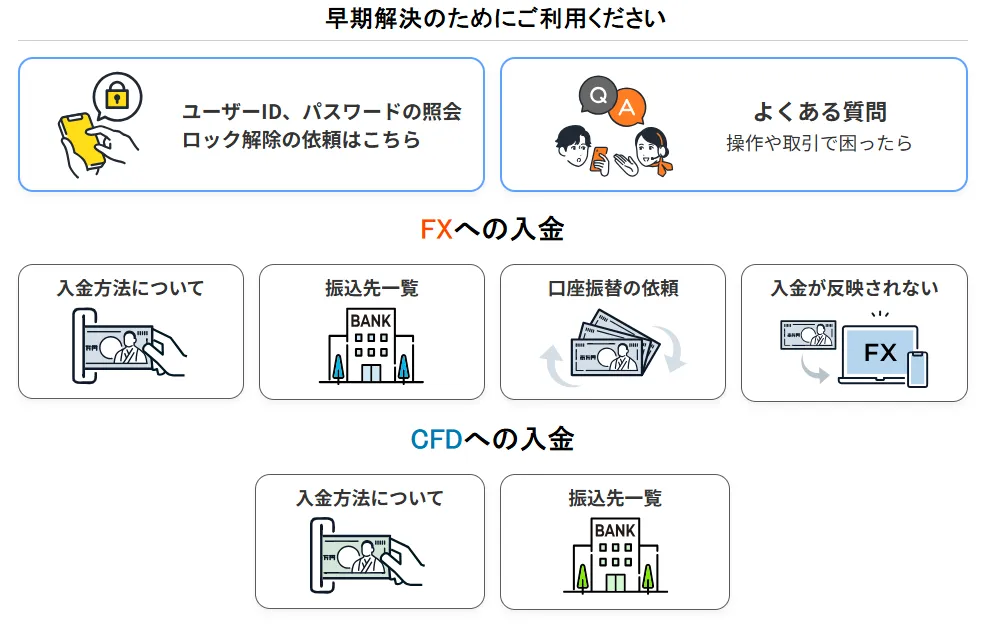 早期解決のためにご利用ください

ユーザーID、パスワードの照会
ロック解除の依頼はこちら

Q A

よくある質問
操作や取引で困ったら

FXへの入金

入金方法について

振込先一覧

BANK

口座振替の依頼

入金が反映されない

FX

CFDへの入金

入金方法について

振込先一覧

BANK